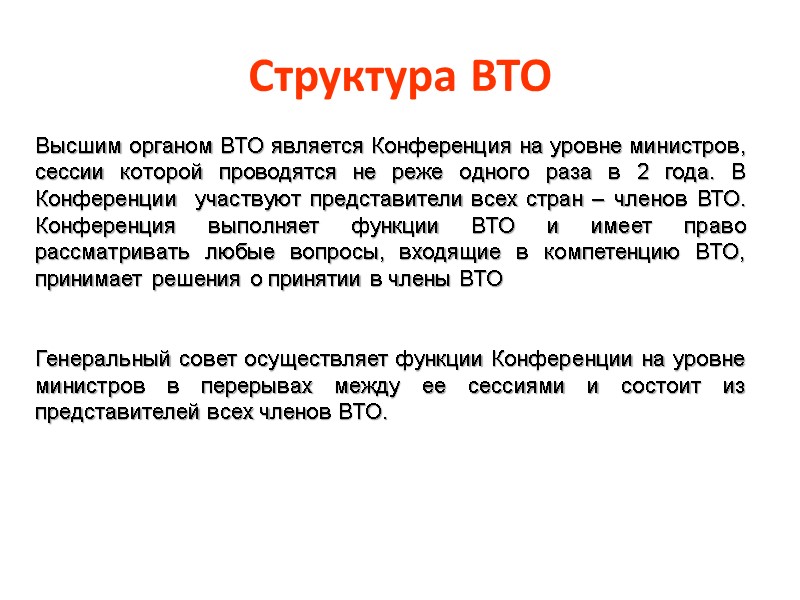 Структура ВТО

Высшим органом ВТО является Конференция на уровне министров, сессии которой проводятся не реже одного раза в 2 года. В Конференции участвуют представители всех стран – членов ВТО. Конференция выполняет функции ВТО и имеет право рассматривать любые вопросы, входящие в компетенцию ВТО, принимает решения о принятии в члены ВТО

Генеральный совет осуществляет функции Конференции на уровне министров в перерывах между ее сессиями и состоит из представителей всех членов ВТО.